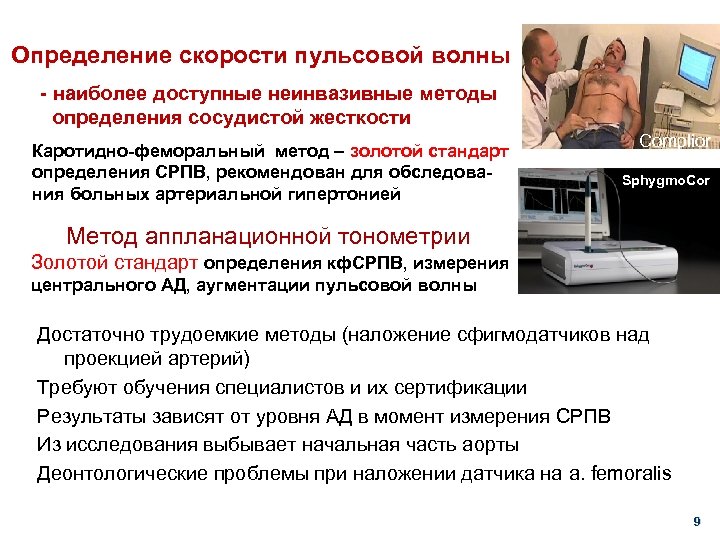 Определение скорости пульсовой волны

- наиболее доступные неинвазивные методы определения сосудистой жесткости

Complior

Каротидно-феморальный метод – золотой стандарт определения СРПВ, рекомендован для обследования больных артериальной гипертонией

SphygmoCor

Метод аппланационной тонометрии
Золотой стандарт определения кфСРПВ, измерения центрального АД, аугментации пульсовой волны

Достаточно трудоемкие методы (наложение сфигмодатчиков над проекцией артерий)

Требуют обучения специалистов и их сертификации

Результаты зависят от уровня АД в момент измерения СРПВ

Из исследования выбывает начальная часть аорты

Деонтологические проблемы при наложении датчика на a. femoralis

9